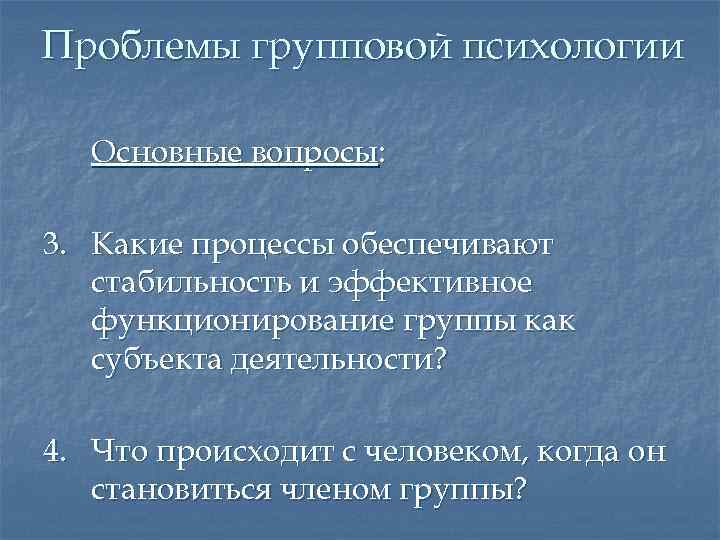 Проблемы групповой психологии

Основные вопросы:

3. Какие процессы обеспечивают стабильность и эффективное функционирование группы как субъекта деятельности?

4. Что происходит с человеком, когда он становиться членом группы?